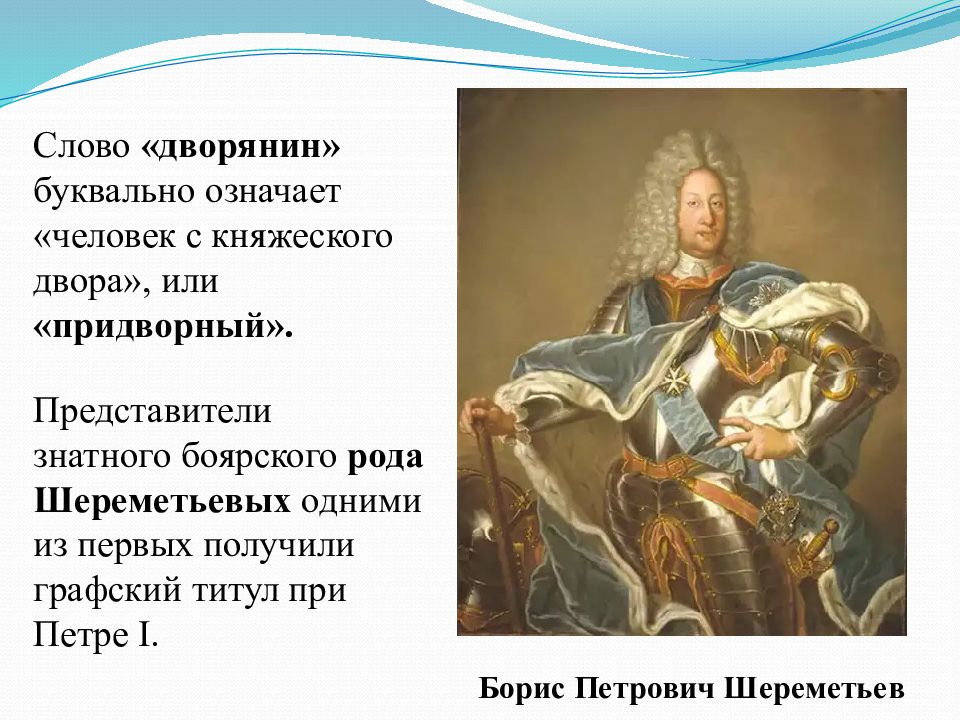 Слово «дворянин» буквально означает «человек с княжеского двора», или «придворный».

Представители знатного боярского рода Шереметьевых одними из первых получили графский титул при Петре I.

Борис Петрович Шереметьев